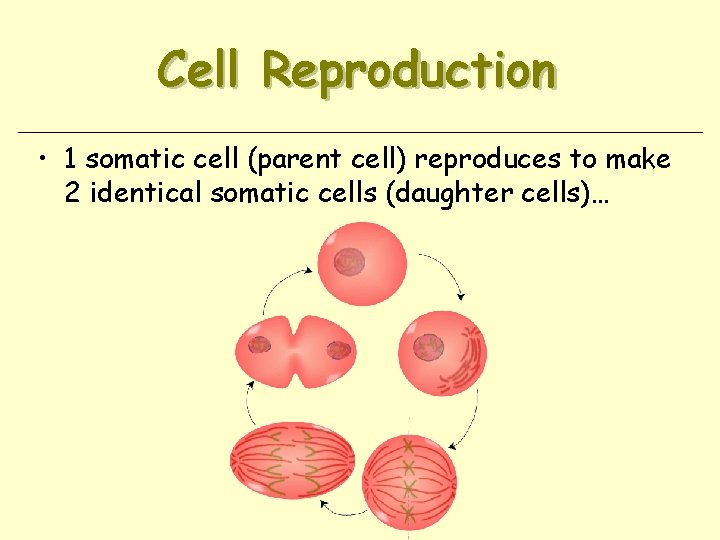 Cell Reproduction

• 1 somatic cell (parent cell) reproduces to make 2 identical somatic cells (daughter cells)…